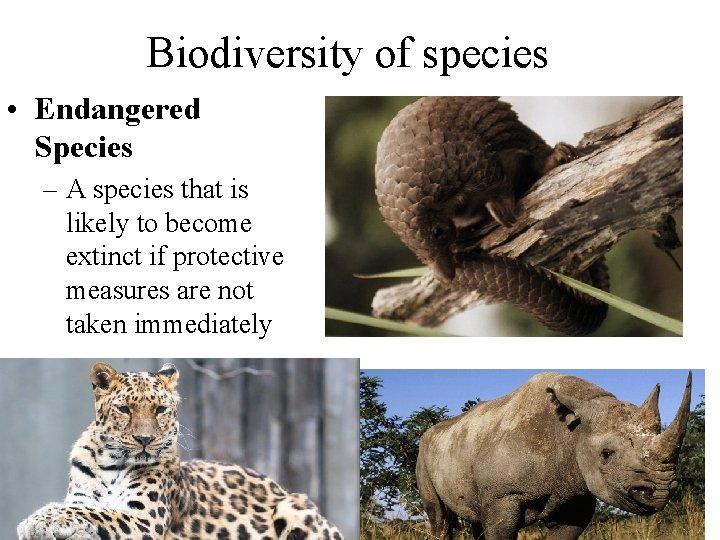 Biodiversity of species

• Endangered Species

– A species that is likely to become extinct if protective measures are not taken immediately